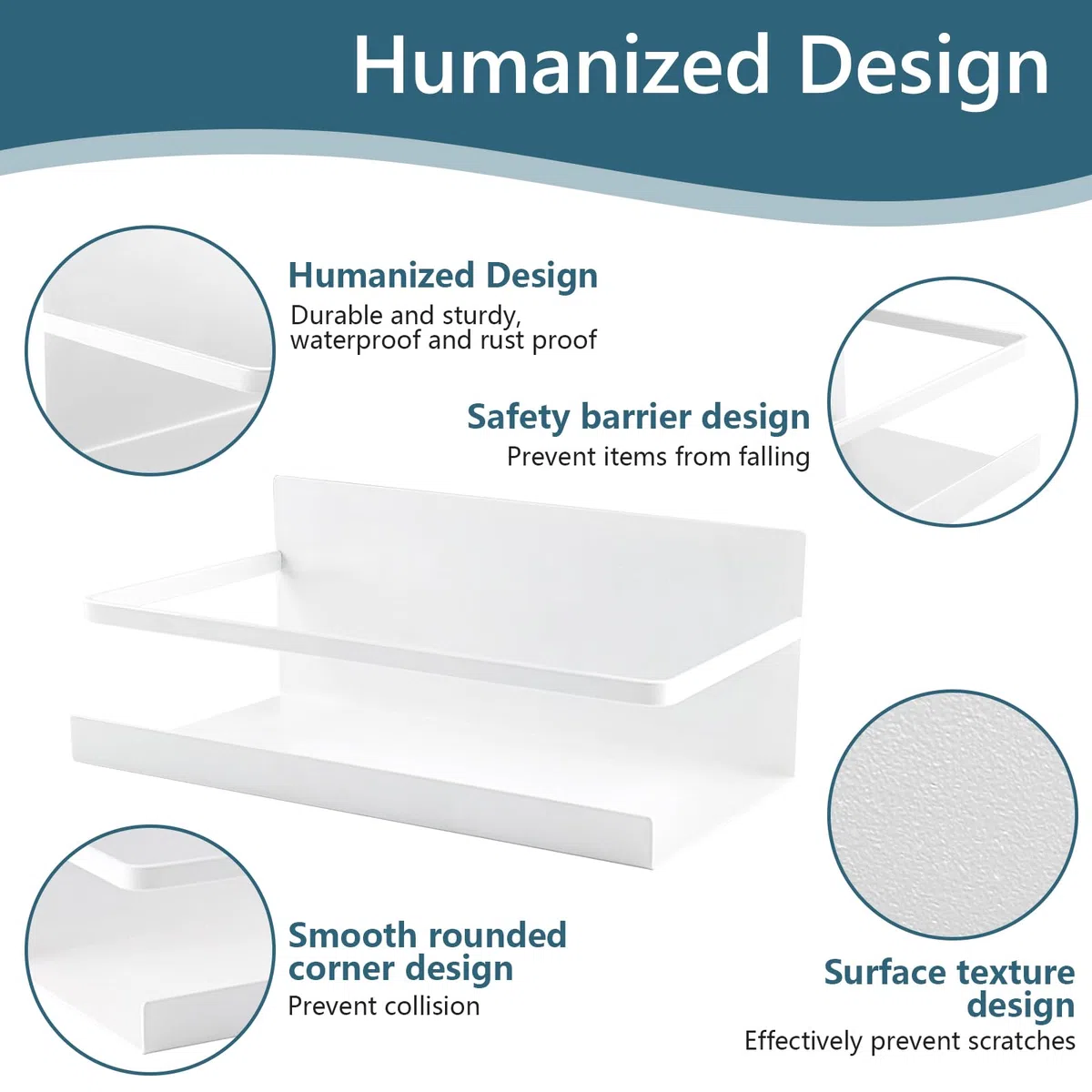 Humanized Design

Humanized Design
Durable and sturdy, waterproof and rust proof

Safety barrier design
Prevent items from falling

Smooth rounded corner design
Prevent collision

Surface texture design
Effectively prevent scratches